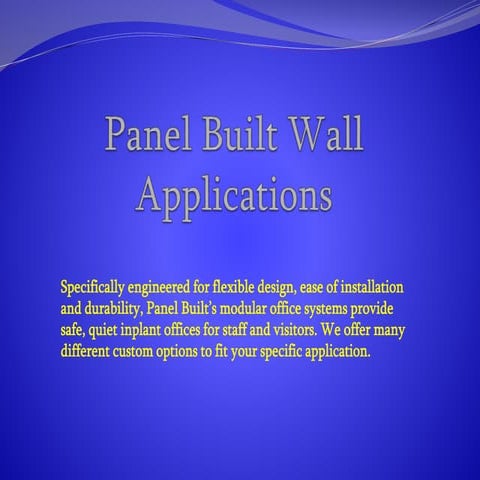 Panel Built Wall Applications

Specifically engineered for flexible design, ease of installation and durability, Panel Built's modular office systems provide safe, quiet inplant offices for staff and visitors. We offer many different custom options to fit your specific application.